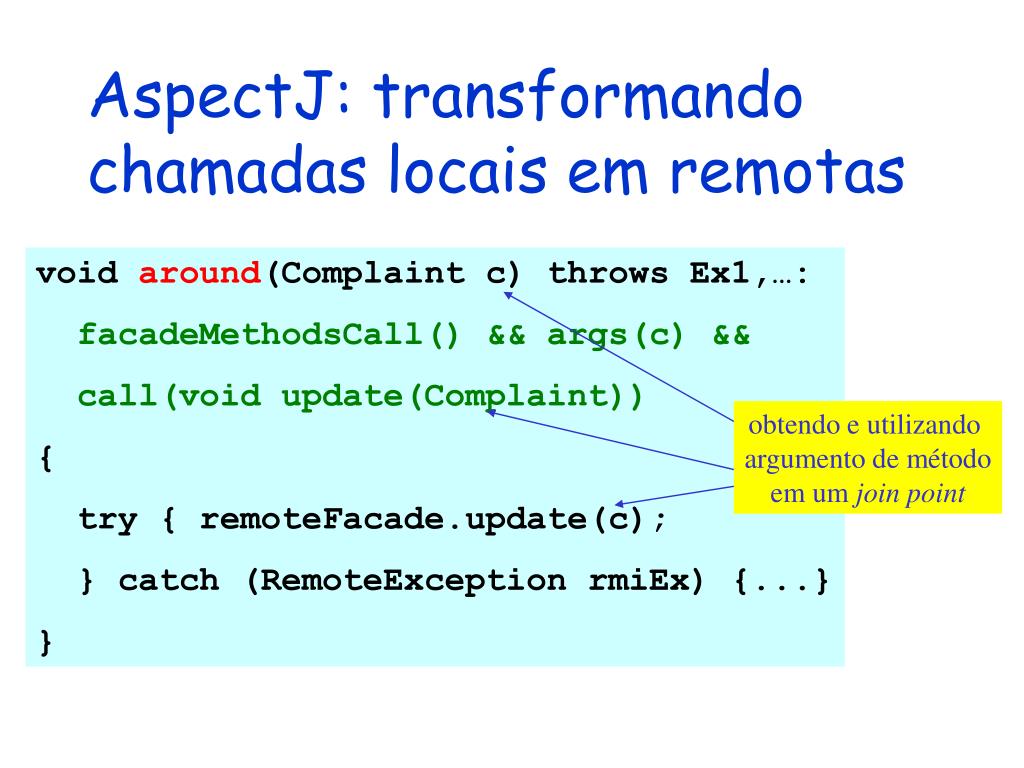 AspectJ: transformando chamadas locais em remotas

void around(Complaint c) throws Ex1,…:
  facadeMethodsCall() && args(c) &&
  call(void update(Complaint))
{
  try { remoteFacade.update(c);
  } catch (RemoteException rmiEx) {...}
}

obtendo e utilizando argumento de método em um join point